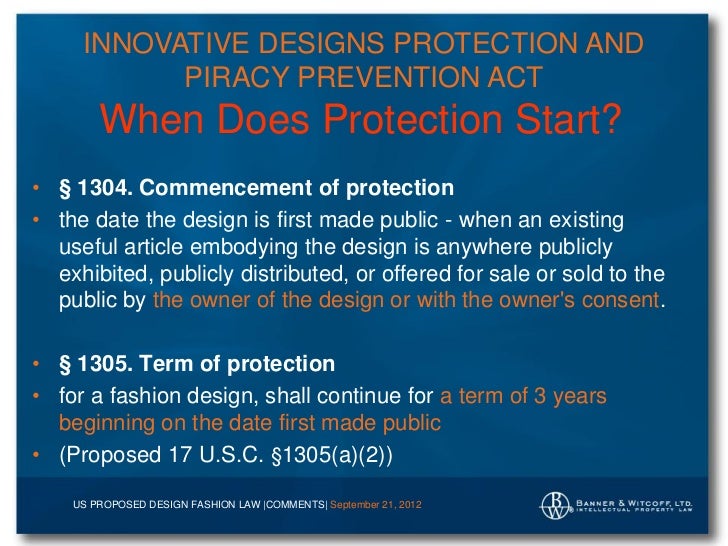 INNOVATIVE DESIGNS PROTECTION AND PIRACY PREVENTION ACT
When Does Protection Start?

• § 1304. Commencement of protection
• the date the design is first made public - when an existing useful article embodying the design is anywhere publicly exhibited, publicly distributed, or offered for sale or sold to the public by the owner of the design or with the owner's consent.

• § 1305. Term of protection
• for a fashion design, shall continue for a term of 3 years beginning on the date first made public
• (Proposed 17 U.S.C. §1305(a)(2))

US PROPOSED DESIGN FASHION LAW |COMMENTS| September 21, 2012

BW BANNER & WITCOFF, LTD. INTELLECTUAL PROPERTY LAW